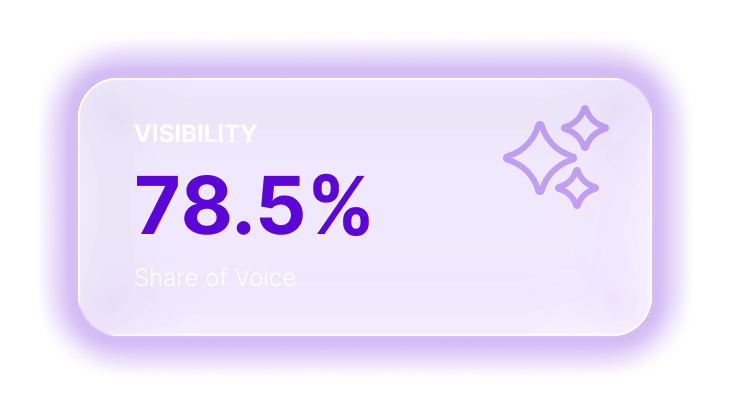 VISIBILITY

78.5%

Share of Voice